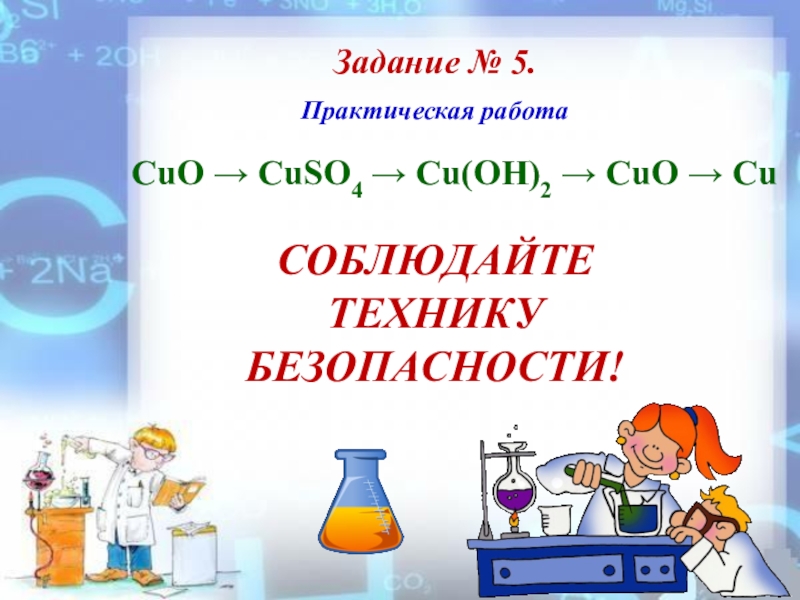 Задание № 5.

Практическая работа

$CuO \rightarrow CuSO_4 \rightarrow Cu(OH)_2 \rightarrow CuO \rightarrow Cu$

СОБЛЮДАЙТЕ ТЕХНИКУ БЕЗОПАСНОСТИ!